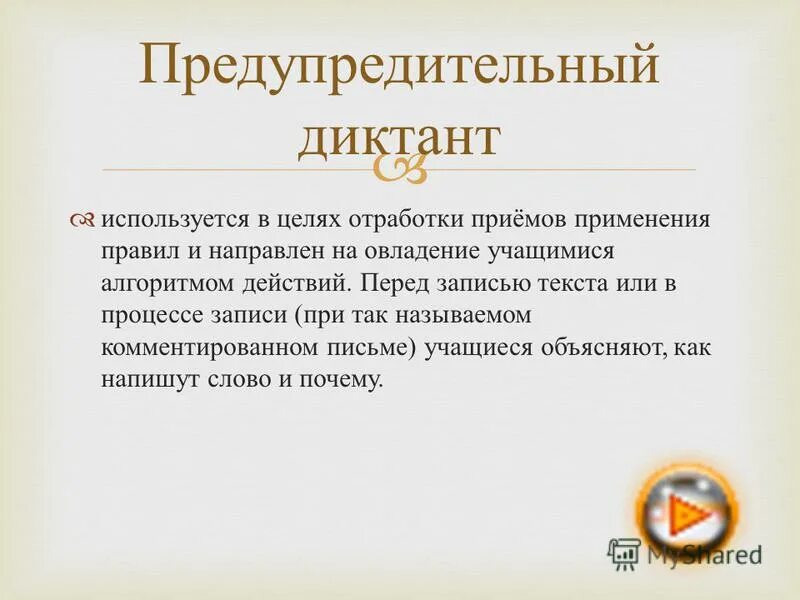 Предупредительный диктант

используется в целях отработки приёмов применения правил и направлен на овладение учащимися алгоритмом действий. Перед записью текста или в процессе записи (при так называемом комментированном письме) учащиеся объясняют, как напишут слово и почему.

MyShared